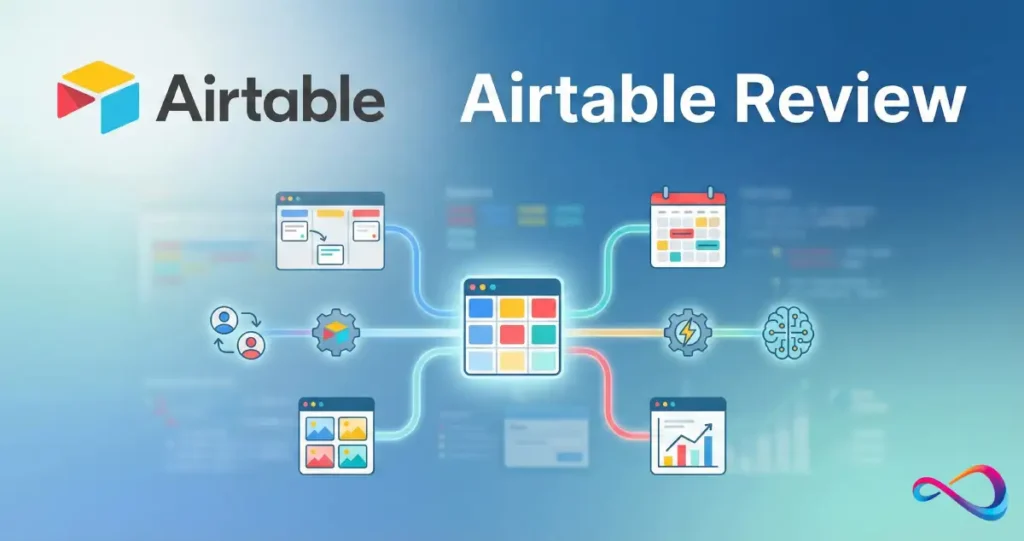 Airtable

Airtable Review